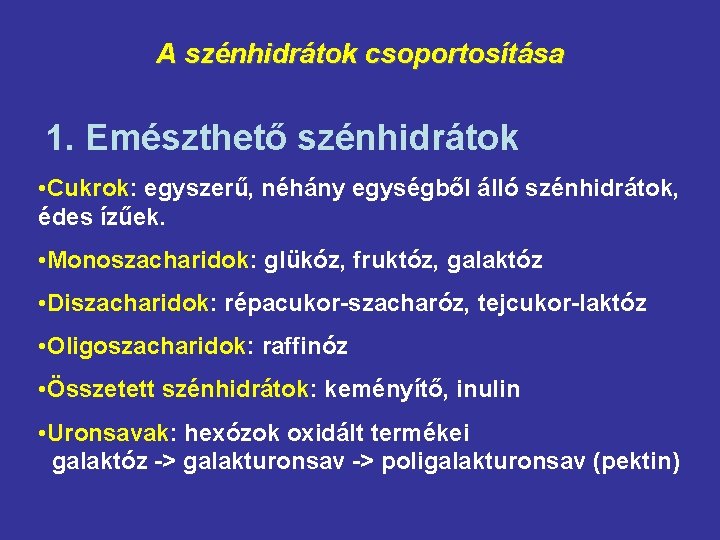 A szénhidrátok csoportosítása

1. Emészthető szénhidrátok

•Cukrok: egyszerű, néhány egységből álló szénhidrátok, édes ízűek.

•Monoszacharidok: glükóz, fruktóz, galaktóz

•Diszacharidok: répacukor-szacharóz, tejcukor-laktóz

•Oligoszacharidok: raffinóz

•Összetett szénhidrátok: keményítő, inulin

•Uronsavak: hexózok oxidált termékei
galaktóz -> galakturonsav -> poligalakturonsav (pektin)